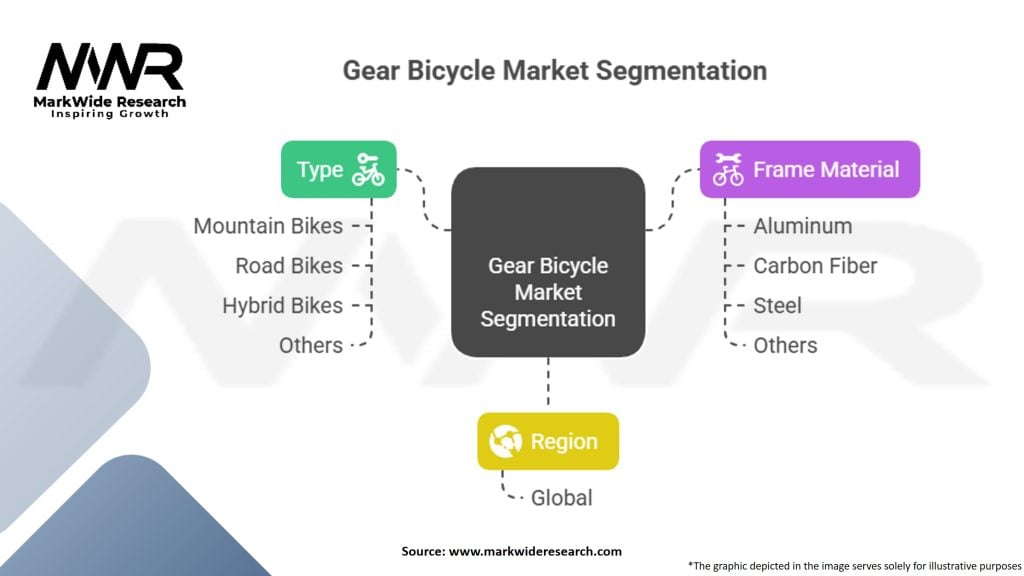 MWR
MarkWide Research
Inspiring Growth

Gear Bicycle Market Segmentation

Type
Mountain Bikes
Road Bikes
Hybrid Bikes
Others

Gear Bicycle Market Segmentation

Frame Material
Aluminum
Carbon Fiber
Steel
Others

Region
Global

Source: www.markwideresearch.com

*The graphic depicted in the image serves solely for illustrative purposes